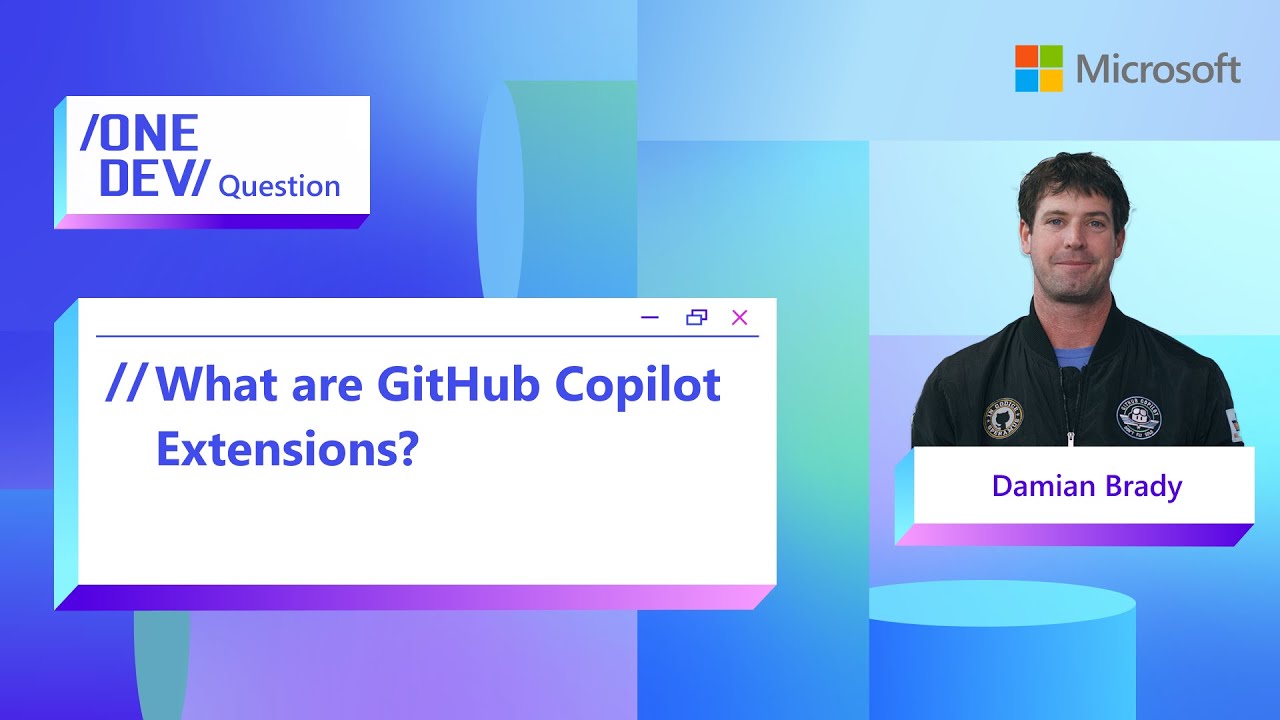 /ONE DEV/ Question

Microsoft

// What are GitHub Copilot Extensions?

Damian Brady